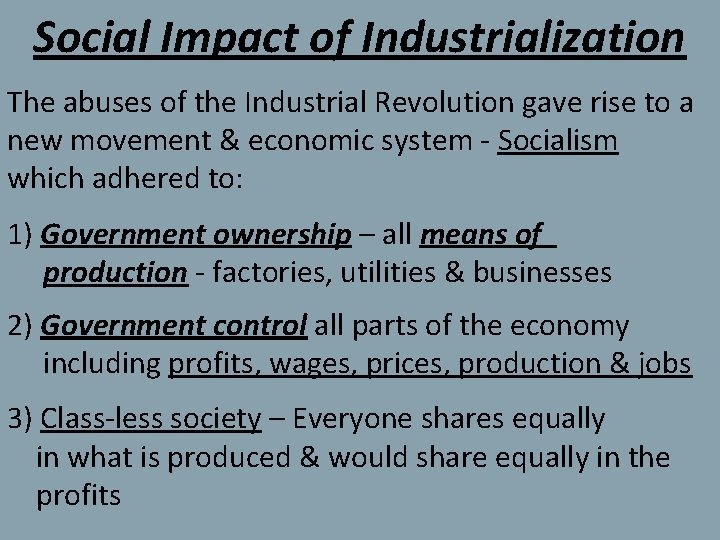 Social Impact of Industrialization

The abuses of the Industrial Revolution gave rise to a new movement & economic system - Socialism which adhered to:

1) Government ownership – all means of production - factories, utilities & businesses

2) Government control all parts of the economy including profits, wages, prices, production & jobs

3) Class-less society – Everyone shares equally in what is produced & would share equally in the profits